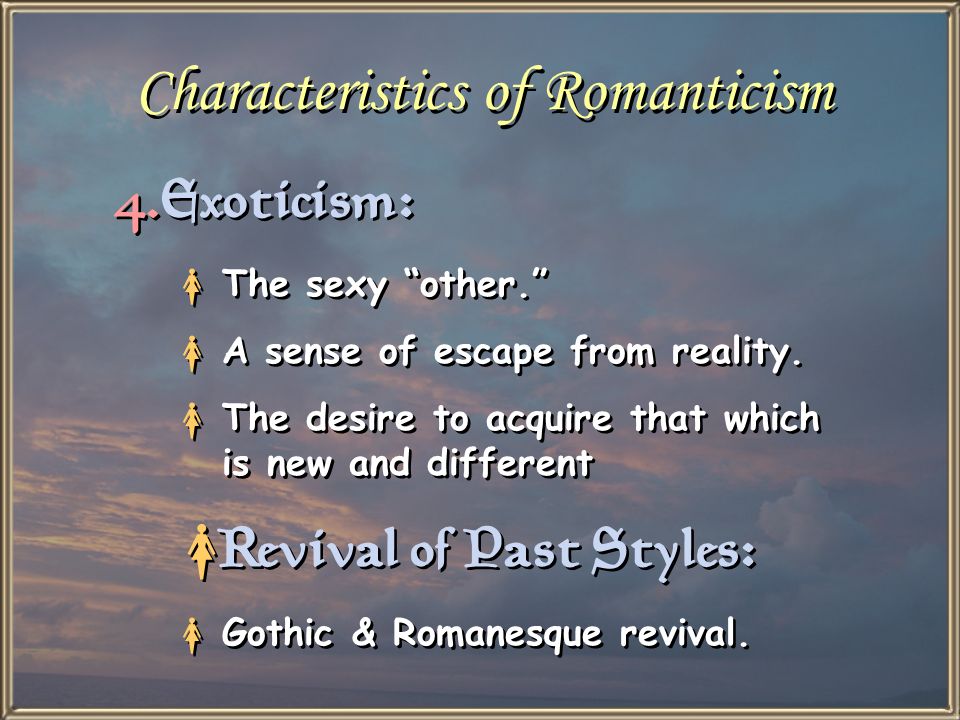 Characteristics of Romanticism

4. Exoticism:

The sexy “other.”

A sense of escape from reality.

The desire to acquire that which is new and different

Revival of Past Styles:

Gothic & Romanesque revival.